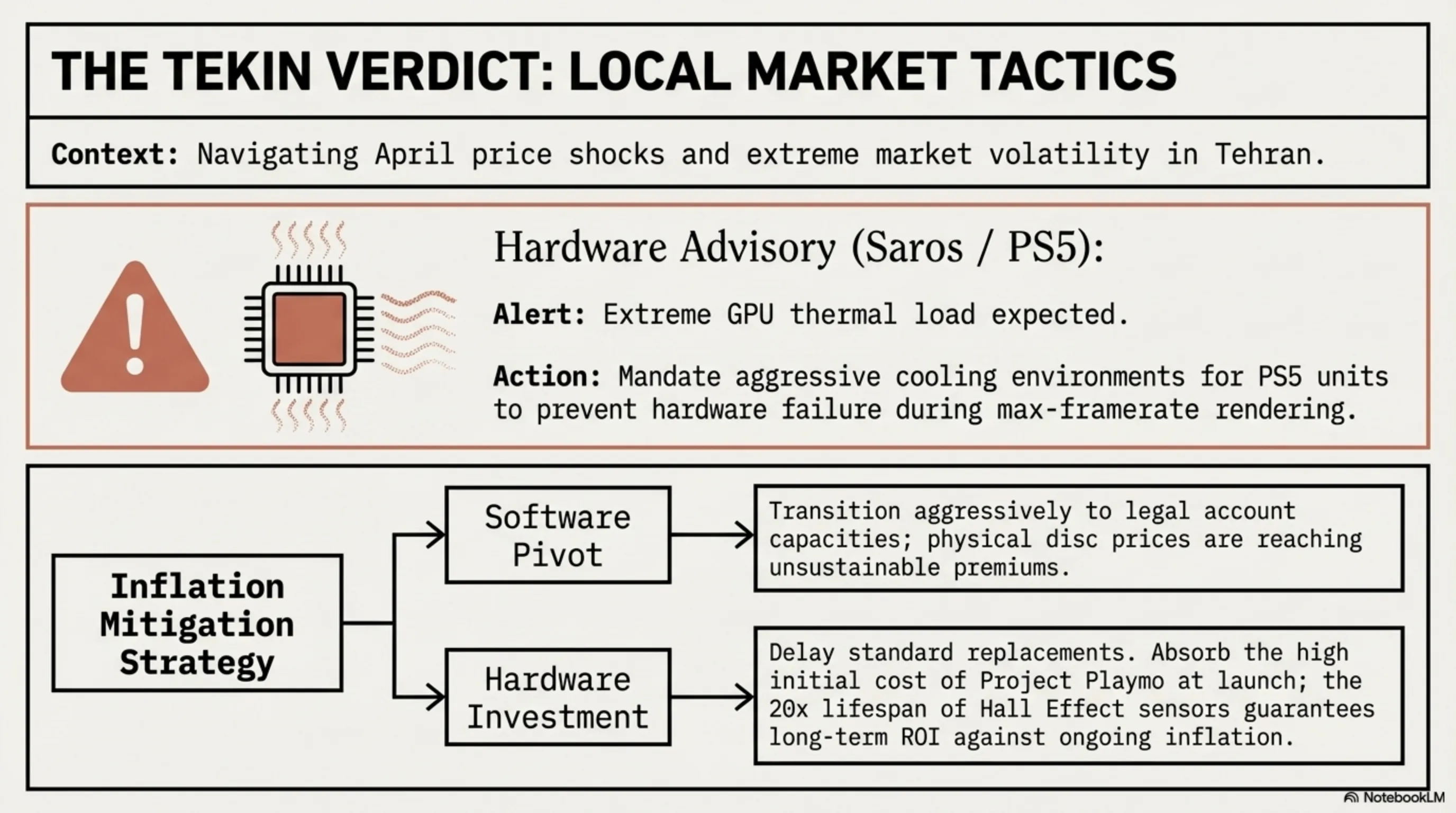 THE TEKIN VERDICT: LOCAL MARKET TACTICS

Context: Navigating April price shocks and extreme market volatility in Tehran.

Hardware Advisory (Saros / PS5):

Alert: Extreme GPU thermal load expected.

Action: Mandate aggressive cooling environments for PS5 units to prevent hardware failure during max-framerate rendering.

Inflation Mitigation Strategy

Software Pivot

Transition aggressively to legal account capacities; physical disc prices are reaching unsustainable premiums.

Hardware Investment

Delay standard replacements. Absorb the high initial cost of Project Playmo at launch; the 20x lifespan of Hall Effect sensors guarantees long-term ROI against ongoing inflation.

NotebookLM